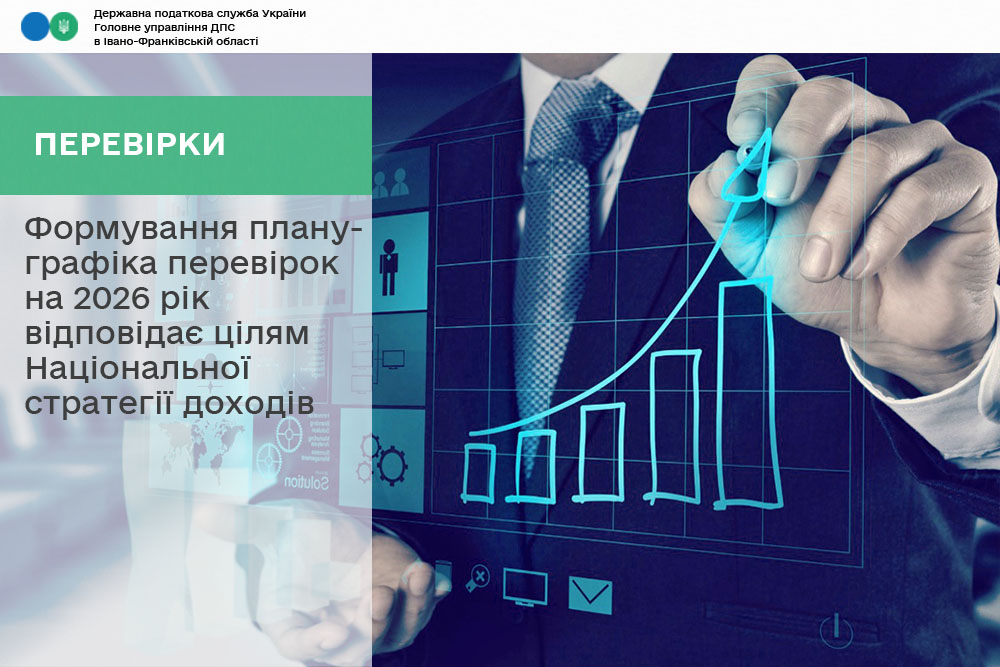 Державна податкова служба України
Головне управління ДПС
в Івано-Франківській області

ПЕРЕВІРКИ

Формування плану-графіка перевірок на 2026 рік відповідає цілям Національної стратегії доходів

Solution